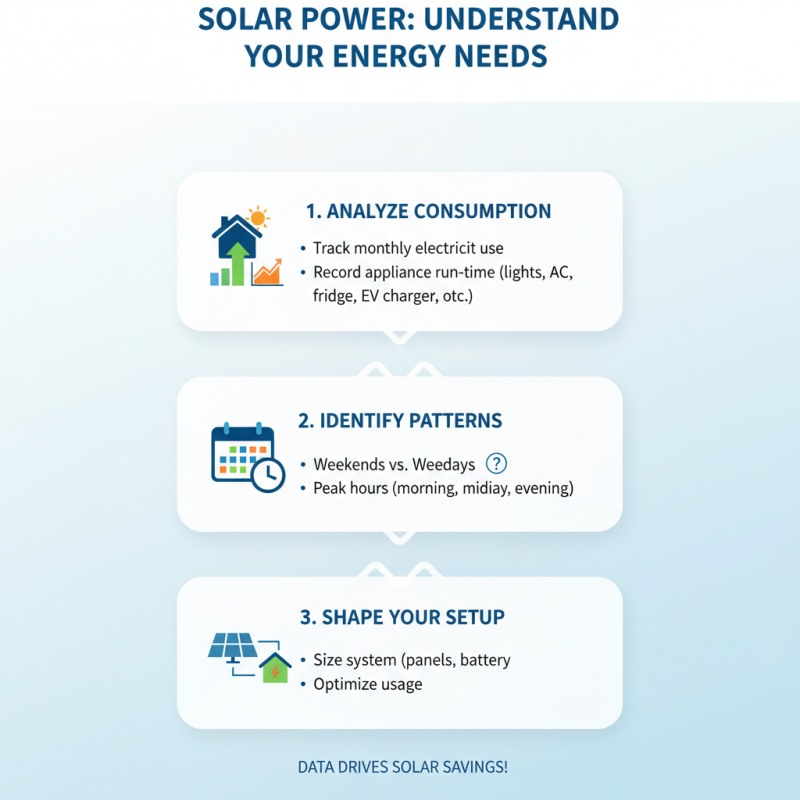 SOLAR POWER: UNDERSTAND YOUR ENERGY NEEDS

1. ANALYZE CONSUMPTION

• Track monthly electricit use
• Record appliance run-time (lights, AC, fridge, EV charger, otc.)

2. IDENTIFY PATTERNS

• Weekends vs. Weedays ?
• Peak hours (morning, midiay, evening)

3. SHAPE YOUR SETUP

• Size system (panels, battery
• Optimize usage

DATA DRIVES SOLAR SAVINGS!